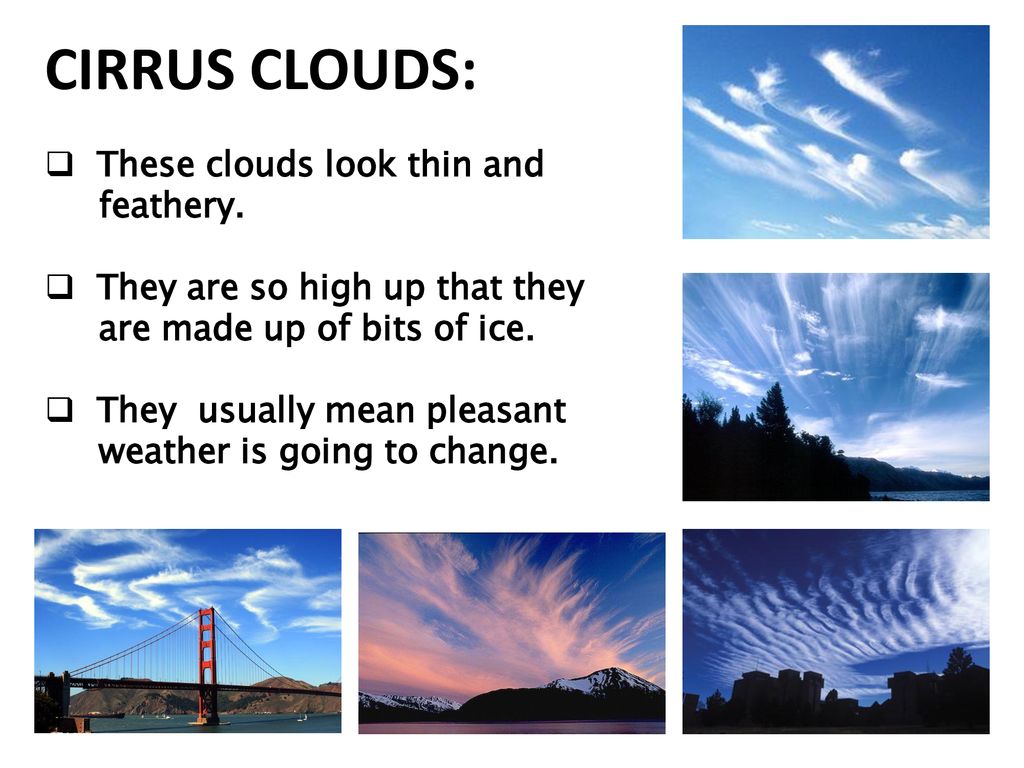 CIRRUS CLOUDS:

❑ These clouds look thin and feathery.

❑ They are so high up that they are made up of bits of ice.

❑ They  usually mean pleasant weather is going to change.